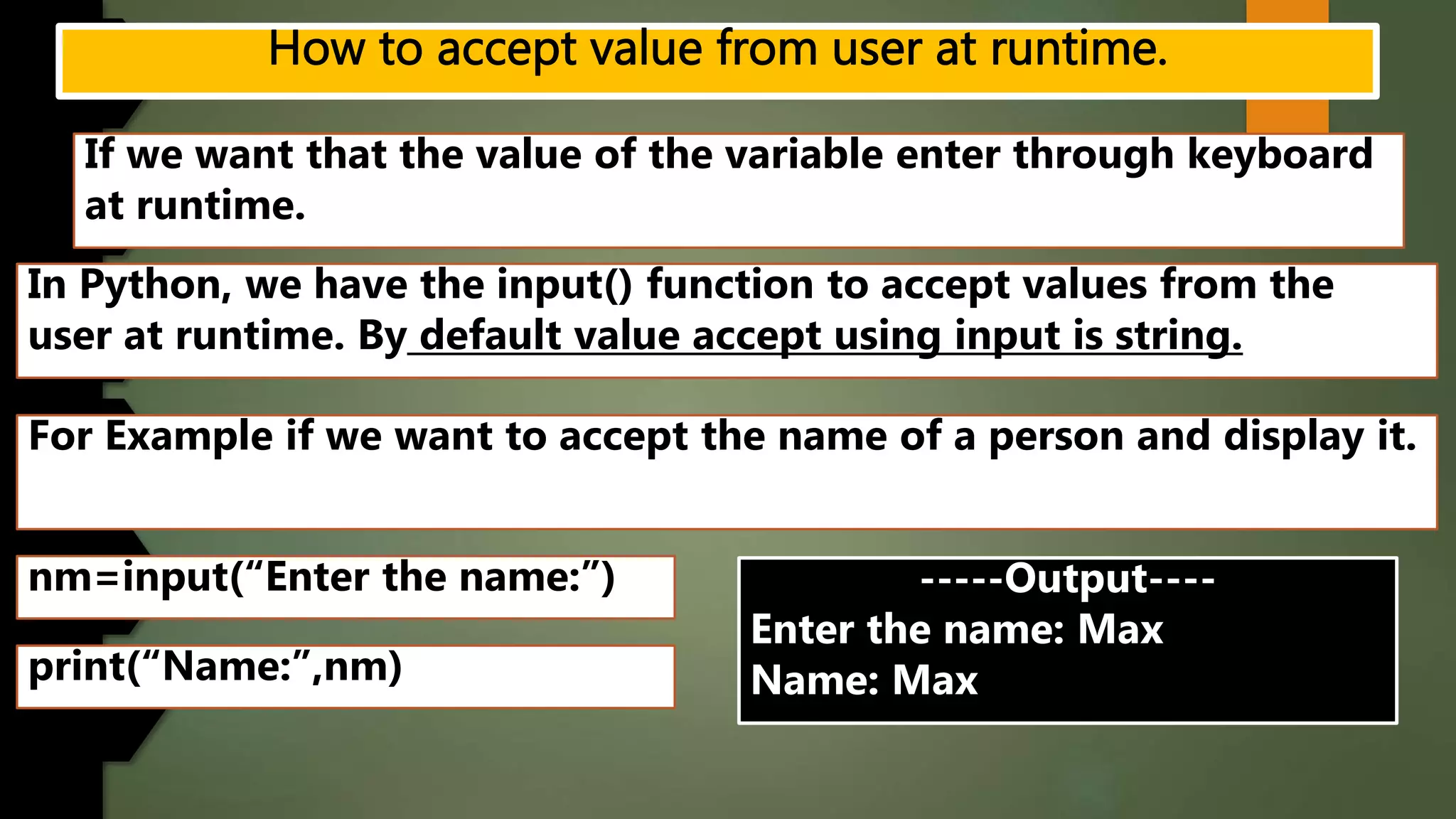 How to accept value from user at runtime.

If we want that the value of the variable enter through keyboard at runtime.

In Python, we have the input() function to accept values from the user at runtime. By default value accept using input is string.

For Example if we want to accept the name of a person and display it.

nm=input(“Enter the name:”)

print(“Name:”,nm)

-----Output----
Enter the name: Max
Name: Max